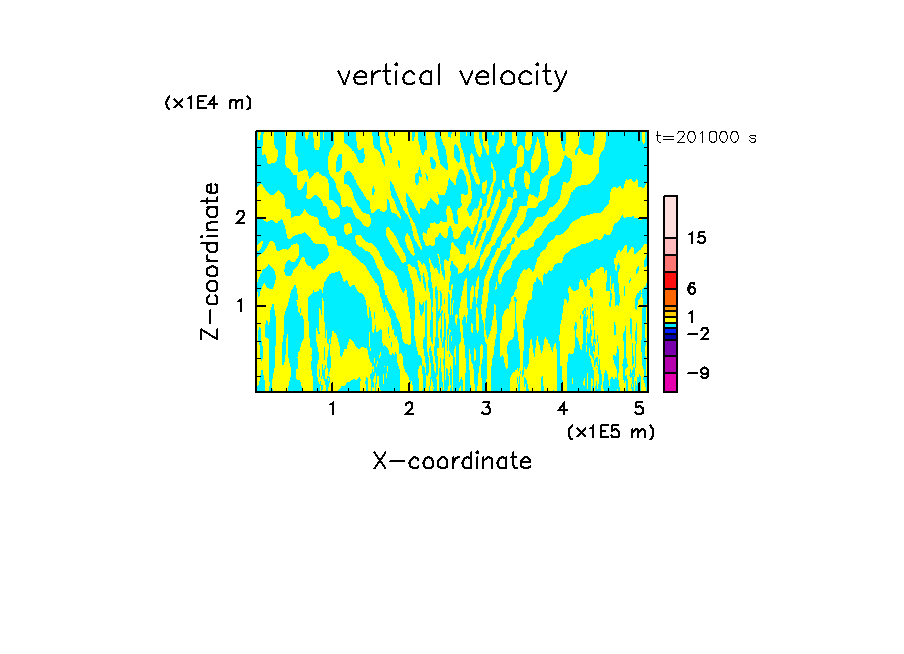 vertical velocity

(x1E4 m)

t=201000 s

Z-coordinate

2

1

15

6

1

-2

-9

1 2 3 4 5

(x1E5 m)

X-coordinate